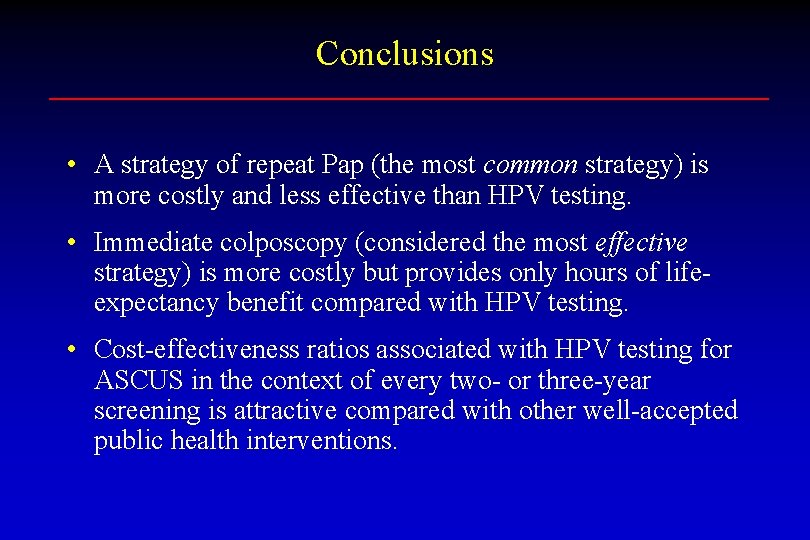 Conclusions

• A strategy of repeat Pap (the most common strategy) is more costly and less effective than HPV testing.

• Immediate colposcopy (considered the most effective strategy) is more costly but provides only hours of life-expectancy benefit compared with HPV testing.

• Cost-effectiveness ratios associated with HPV testing for ASCUS in the context of every two- or three-year screening is attractive compared with other well-accepted public health interventions.